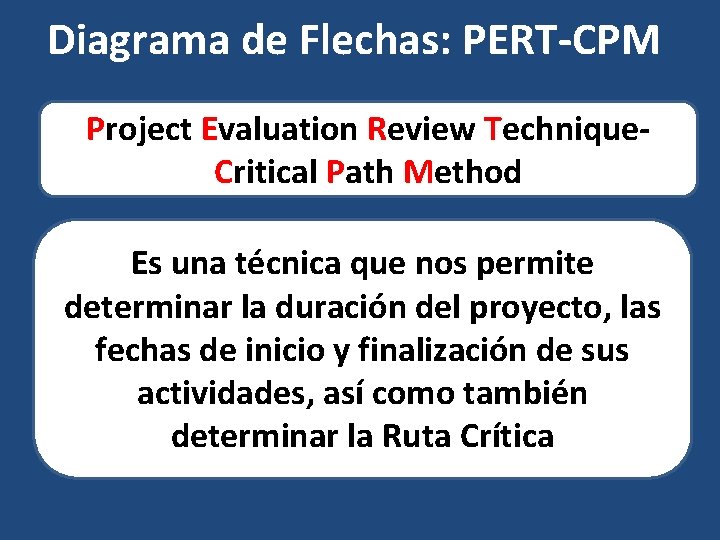 Diagrama de Flechas: PERT-CPM

Project Evaluation Review Technique-Critical Path Method

Es una técnica que nos permite determinar la duración del proyecto, las fechas de inicio y finalización de sus actividades, así como también determinar la Ruta Crítica